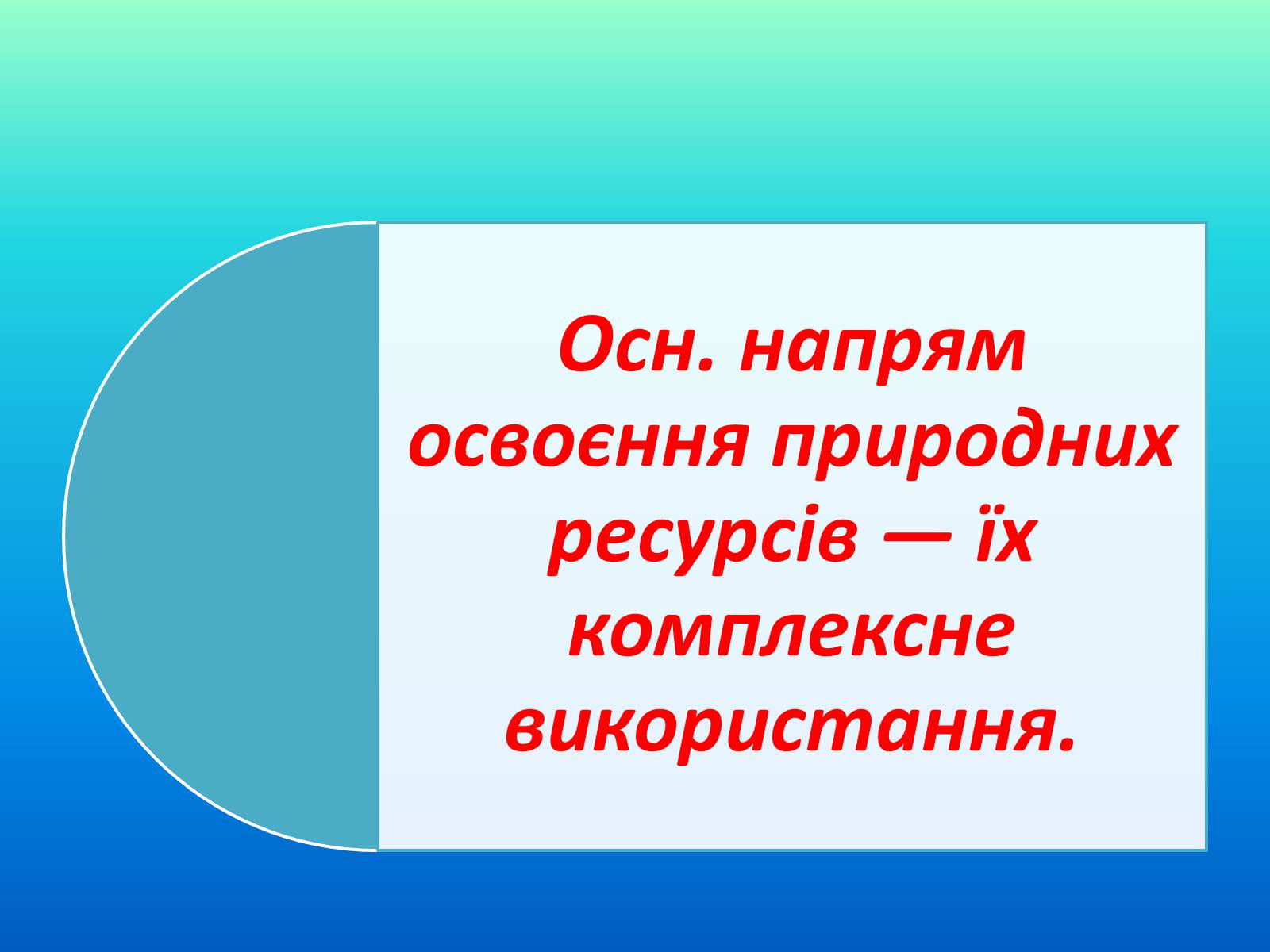 Осн. напрям освоєння природних ресурсів — їх комплексне використання.